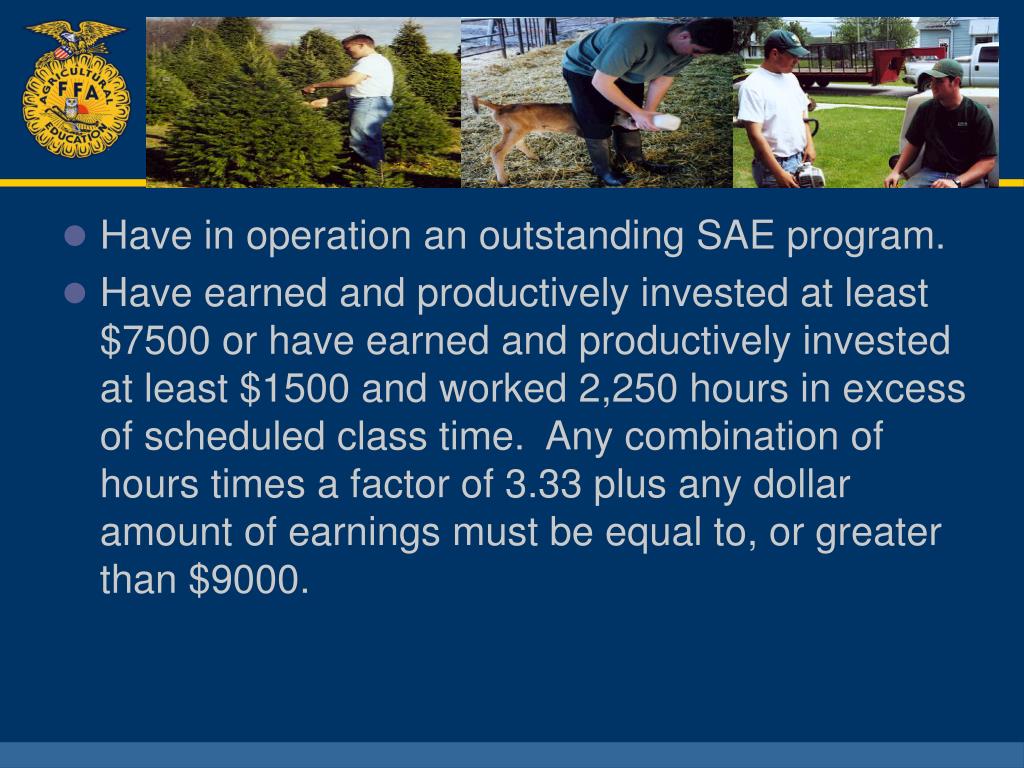 AGRICULTURAL EDUCATION
FFA

- Have in operation an outstanding SAE program.
- Have earned and productively invested at least \$7500 or have earned and productively invested at least \$1500 and worked 2,250 hours in excess of scheduled class time. Any combination of hours times a factor of 3.33 plus any dollar amount of earnings must be equal to, or greater than \$9000.